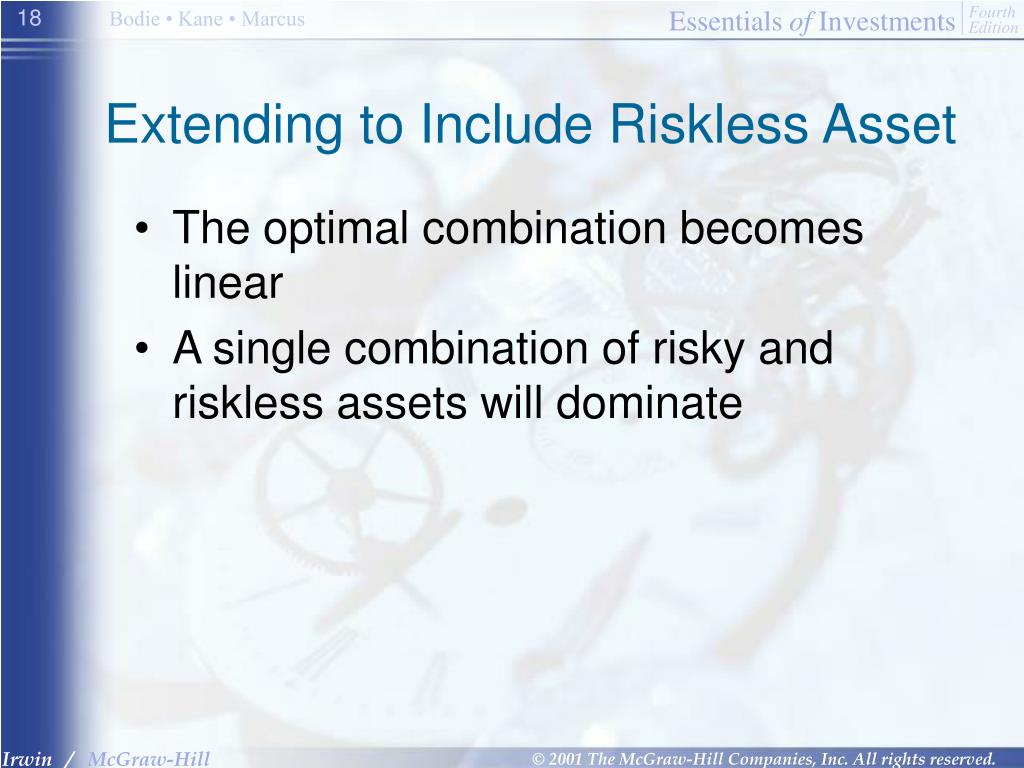 18

Bodie • Kane • Marcus

Essentials of Investments Fourth Edition

Extending to Include Riskless Asset

• The optimal combination becomes linear
• A single combination of risky and riskless assets will dominate

Irwin / McGraw-Hill

© 2001 The McGraw-Hill Companies, Inc. All rights reserved.